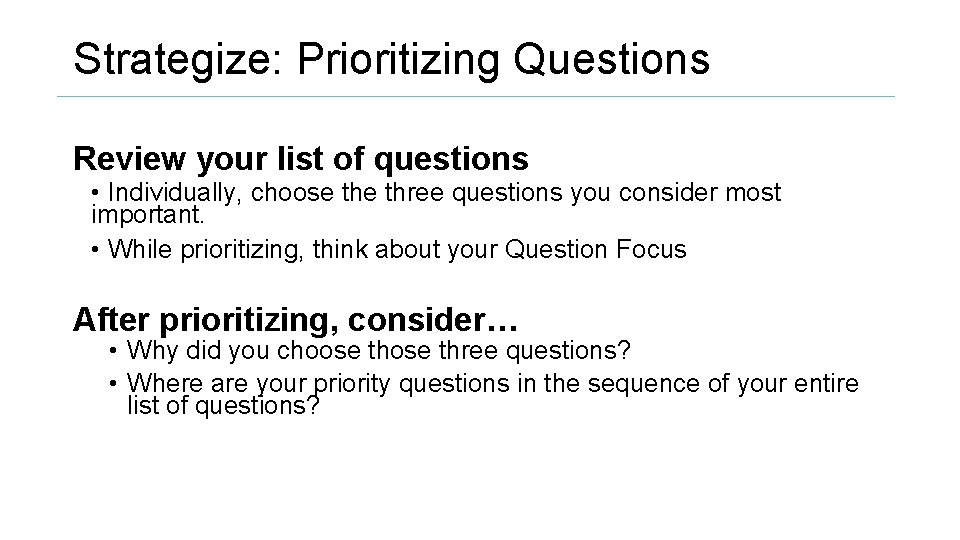 Strategize: Prioritizing Questions

Review your list of questions

• Individually, choose the three questions you consider most important.

• While prioritizing, think about your Question Focus

After prioritizing, consider…

• Why did you choose those three questions?

• Where are your priority questions in the sequence of your entire list of questions?